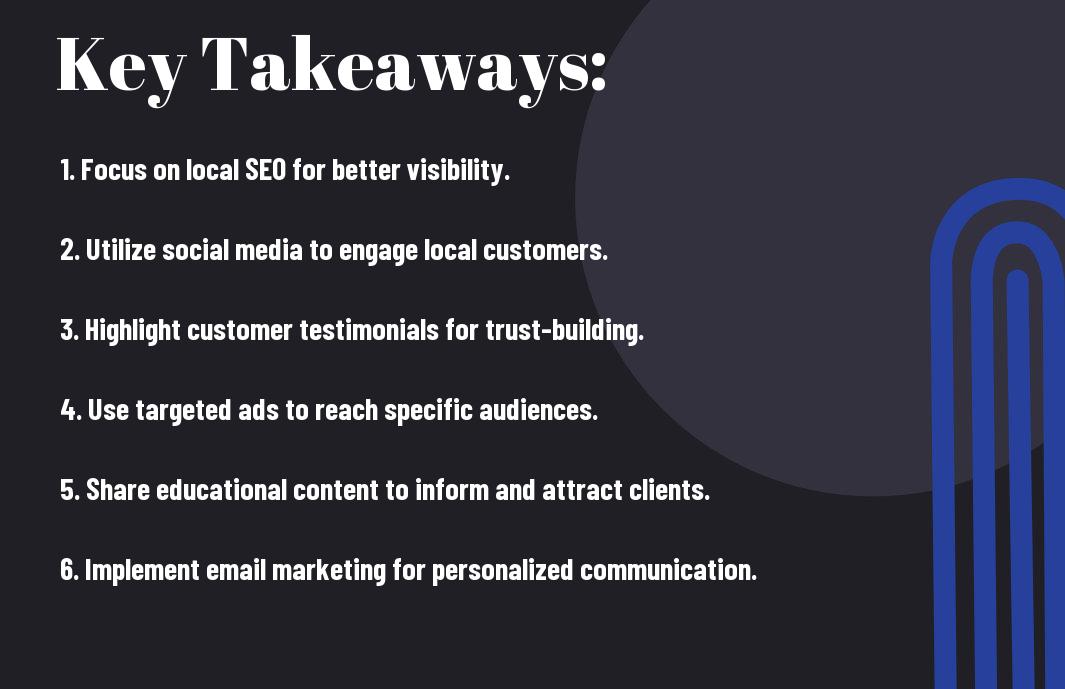 Key Takeaways:

1. Focus on local SEO for better visibility.

2. Utilize social media to engage local customers.

3. Highlight customer testimonials for trust-building.

4. Use targeted ads to reach specific audiences.

5. Share educational content to inform and attract clients.

6. Implement email marketing for personalized communication.